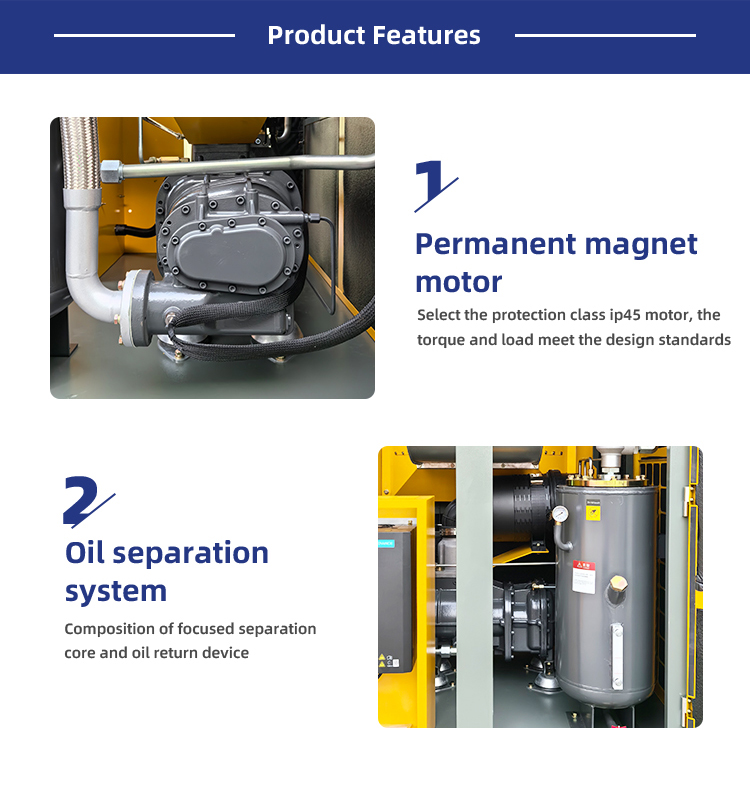 Product Features

1

Permanent magnet motor

Select the protection class ip45 motor, the torque and load meet the design standards

2

Oil separation system

Composition of focused separation core and oil return device